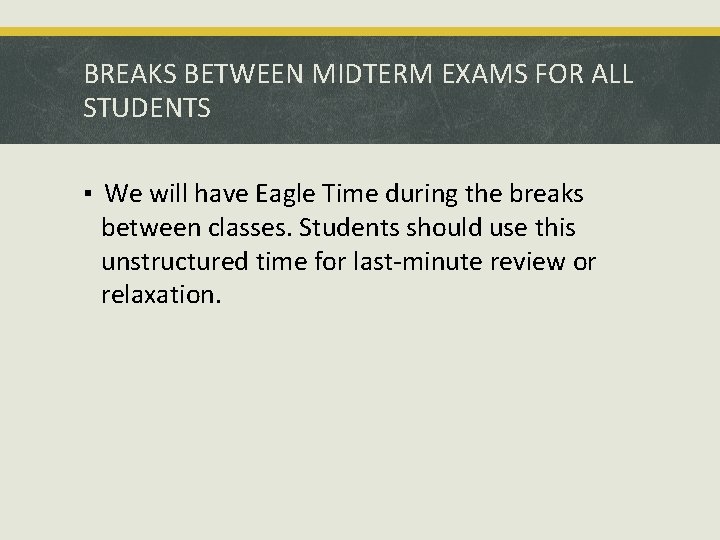 BREAKS BETWEEN MIDTERM EXAMS FOR ALL STUDENTS

▪ We will have Eagle Time during the breaks between classes. Students should use this unstructured time for last-minute review or relaxation.